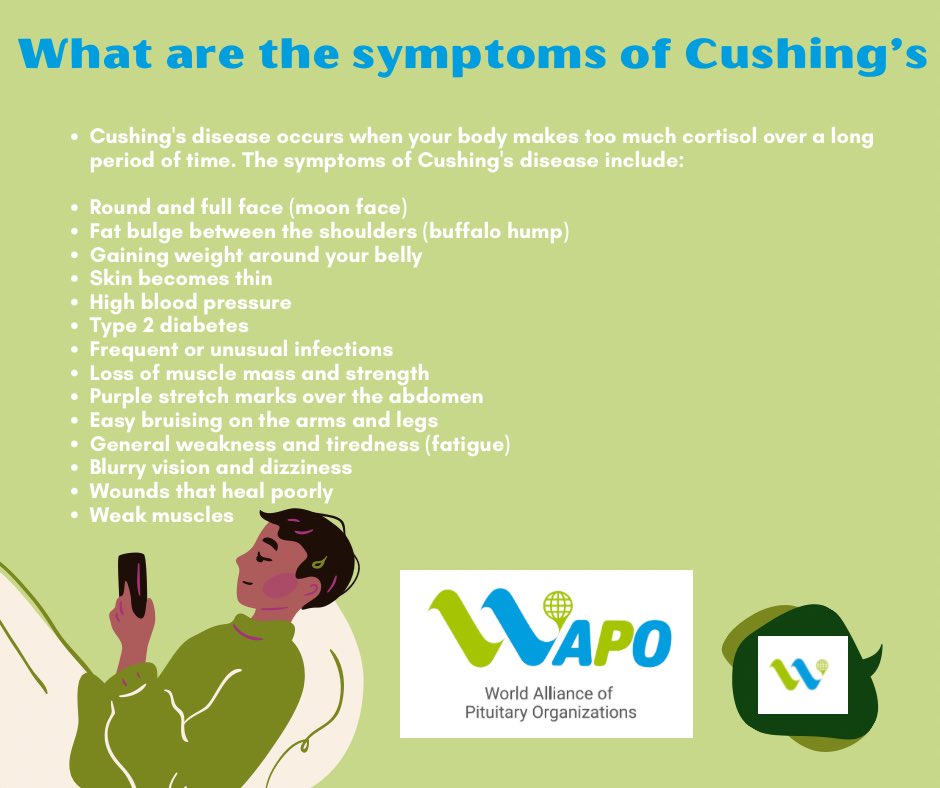 What are the symptoms of Cushing's

- Cushing's disease occurs when your body makes too much cortisol over a long period of time. The symptoms of Cushing's disease include:

- Round and full face (moon face)
- Fat bulge between the shoulders (buffalo hump)
- Gaining weight around your belly
- Skin becomes thin
- High blood pressure
- Type 2 diabetes
- Frequent or unusual infections
- Loss of muscle mass and strength
- Purple stretch marks over the abdomen
- Easy bruising on the arms and legs
- General weakness and tiredness (fatigue)
- Blurry vision and dizziness
- Wounds that heal poorly
- Weak muscles

WAPO
World Alliance of Pituitary Organizations